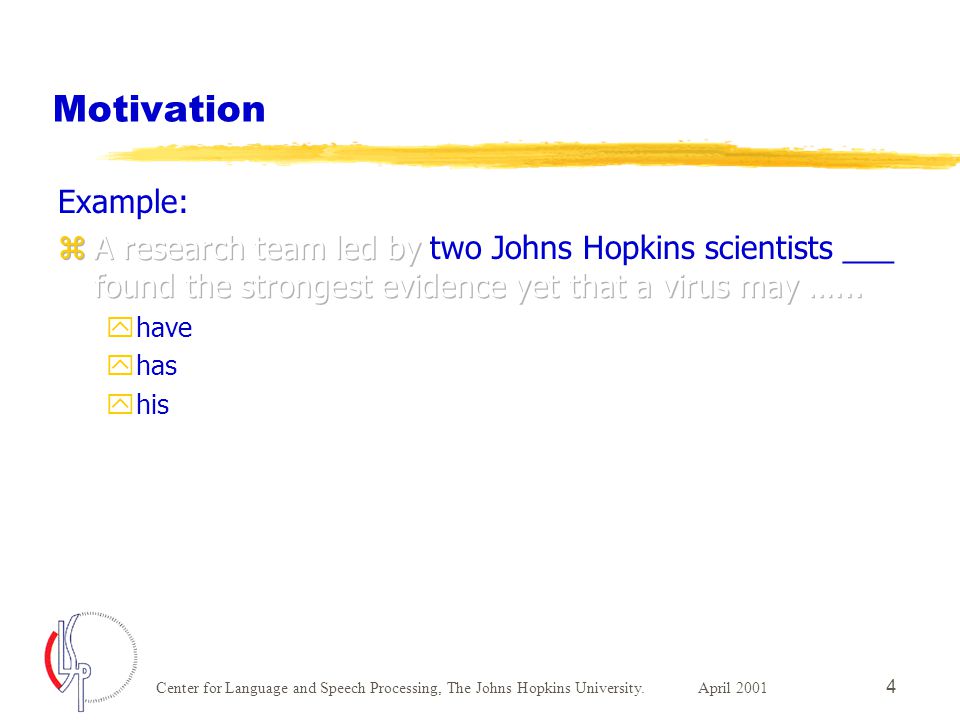 Motivation

Example:

A research team led by two Johns Hopkins scientists ___ found the strongest evidence yet that a virus may ……

have

has

his

CLSP

Center for Language and Speech Processing, The Johns Hopkins University. April 2001 4